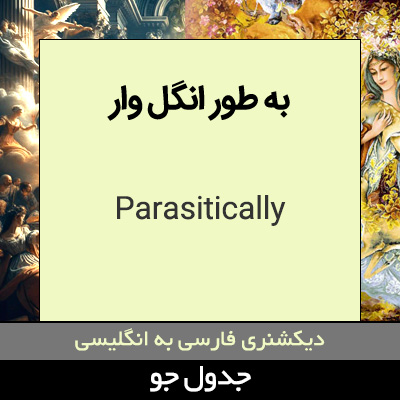 به طور انگل وار

Parasitically

دیکشنری فارسی به انگلیسی

جدول جو